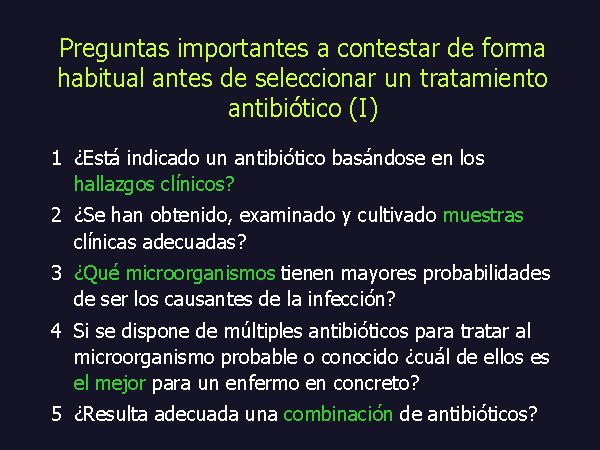 Preguntas importantes a contestar de forma habitual antes de seleccionar un tratamiento antibiótico (I)

1 ¿Está indicado un antibiótico basándose en los hallazgos clínicos?

2 ¿Se han obtenido, examinado y cultivado muestras clínicas adecuadas?

3 ¿Qué microorganismos tienen mayores probabilidades de ser los causantes de la infección?

4 Si se dispone de múltiples antibióticos para tratar al microorganismo probable o conocido ¿cuál de ellos es el mejor para un enfermo en concreto?

5 ¿Resulta adecuada una combinación de antibióticos?